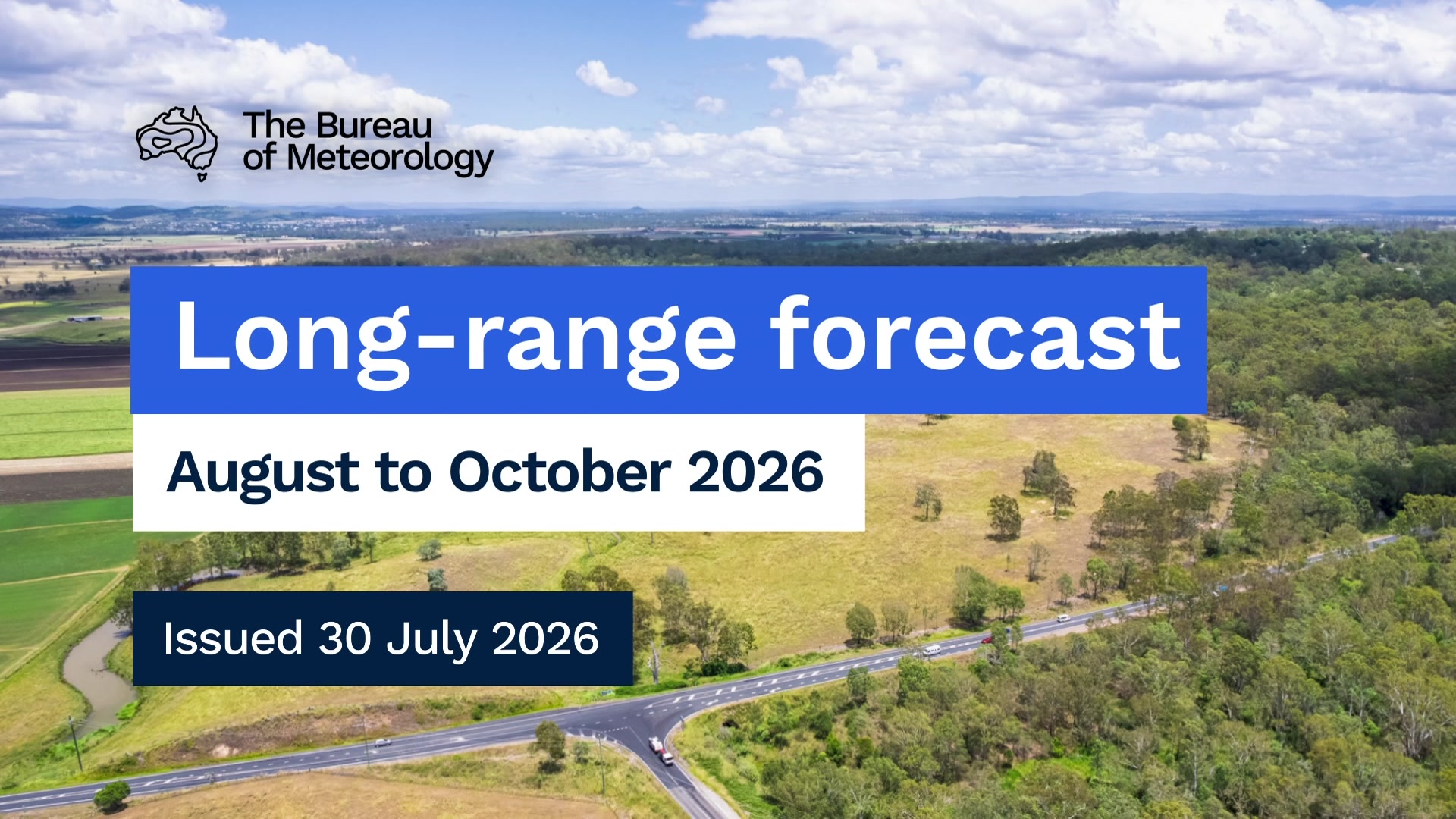 The Bureau of Meteorology

Long-range forecast

August to October 2026

Issued 30 July 2026